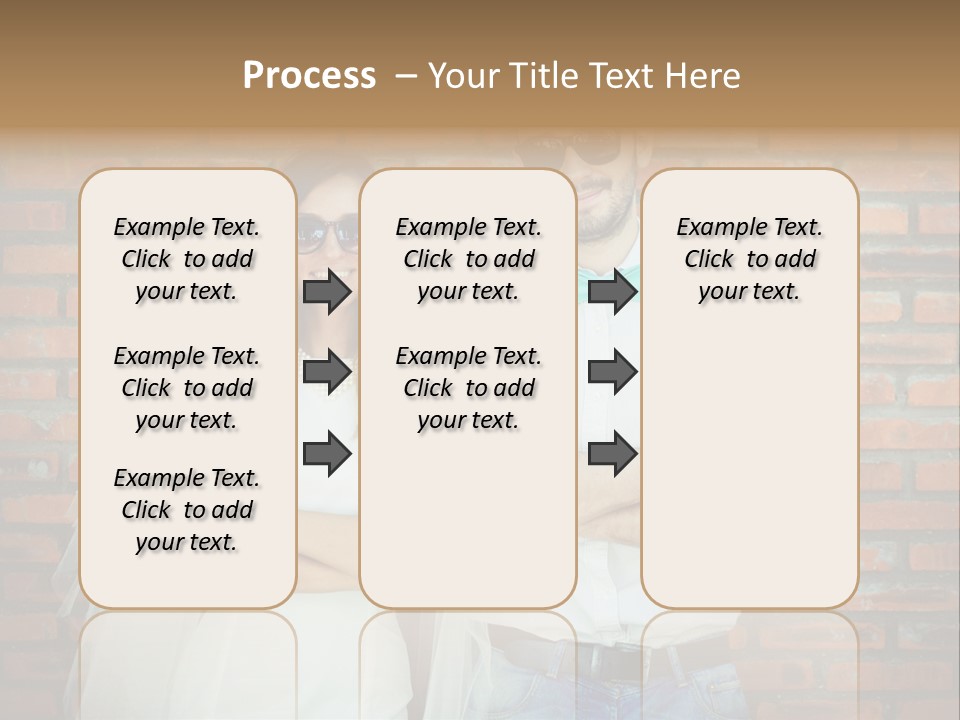 Process – Your Title Text Here

Example Text. Click to add your text.

Example Text. Click to add your text.

Example Text. Click to add your text.

Example Text. Click to add your text.

Example Text. Click to add your text.

Example Text. Click to add your text.